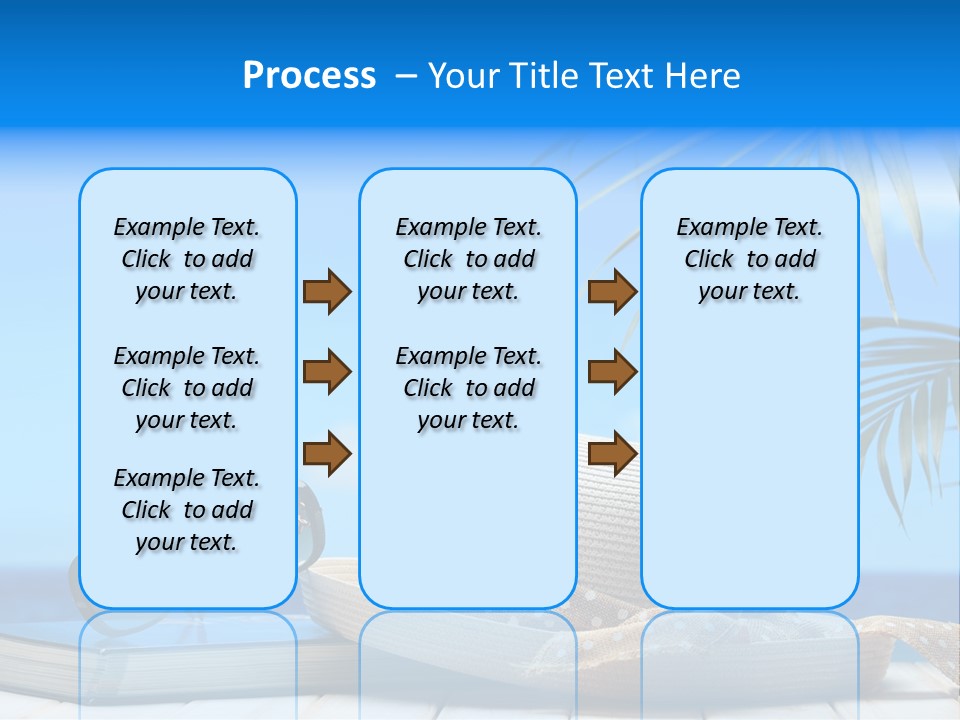 Process – Your Title Text Here

Example Text. Click to add your text.

Example Text. Click to add your text.

Example Text. Click to add your text.

Example Text. Click to add your text.

Example Text. Click to add your text.

Example Text. Click to add your text.